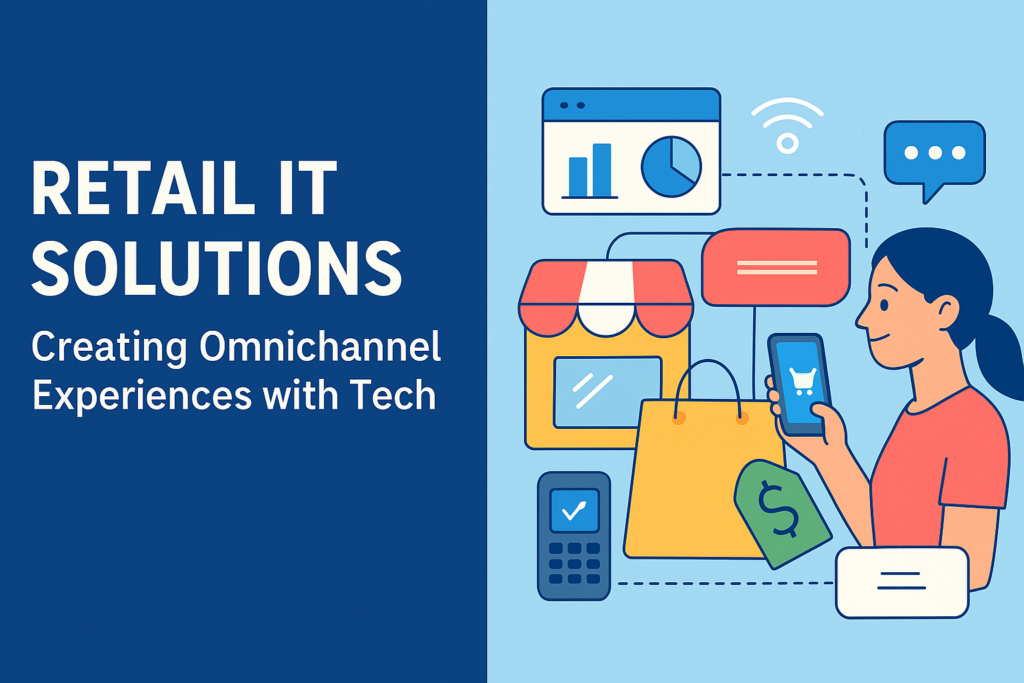 RETAIL IT SOLUTIONS

Creating Omnichannel Experiences with Tech

$